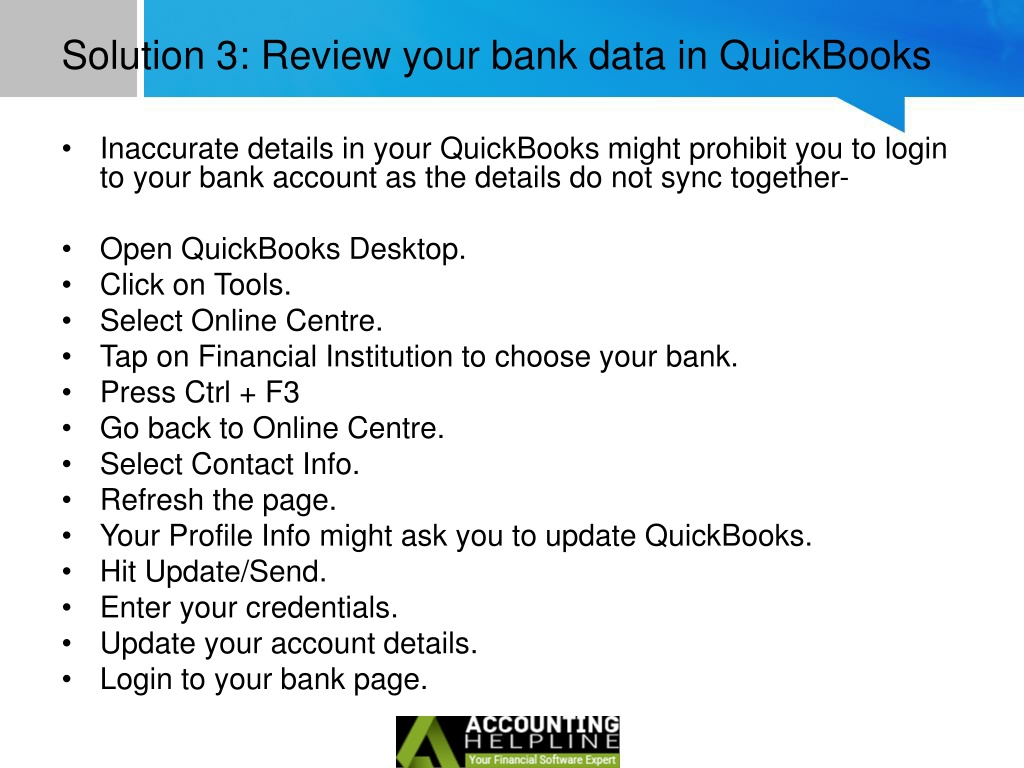 Solution 3: Review your bank data in QuickBooks

• Inaccurate details in your QuickBooks might prohibit you to login to your bank account as the details do not sync together-

• Open QuickBooks Desktop.
• Click on Tools.
• Select Online Centre.
• Tap on Financial Institution to choose your bank.
• Press Ctrl + F3
• Go back to Online Centre.
• Select Contact Info.
• Refresh the page.
• Your Profile Info might ask you to update QuickBooks.
• Hit Update/Send.
• Enter your credentials.
• Update your account details.
• Login to your bank page.

ACCOUNTING HELPLINE
Your Financial Software Expert